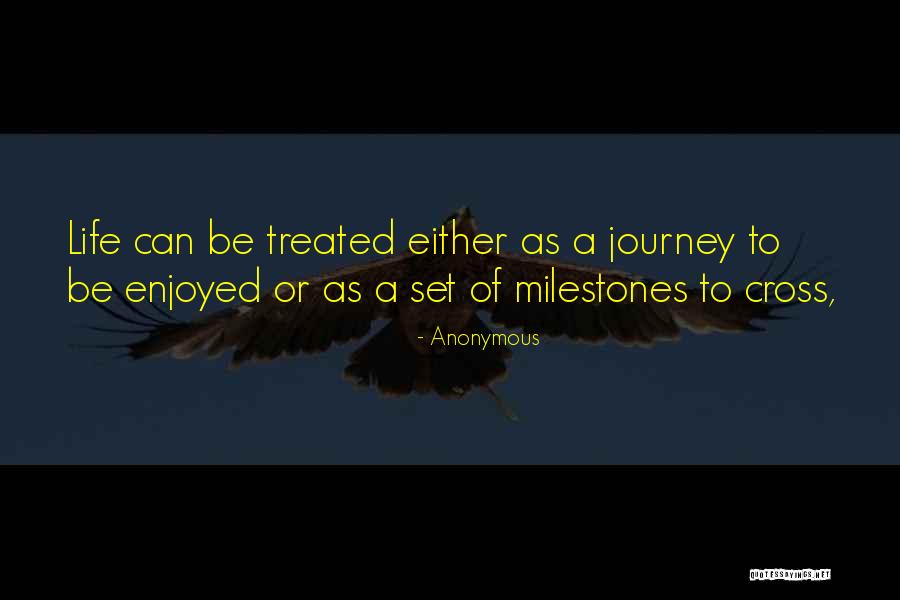 Life can be treated either as a journey to be enjoyed or as a set of milestones to cross,

- Anonymous

QUOTESSAYINGS.NET